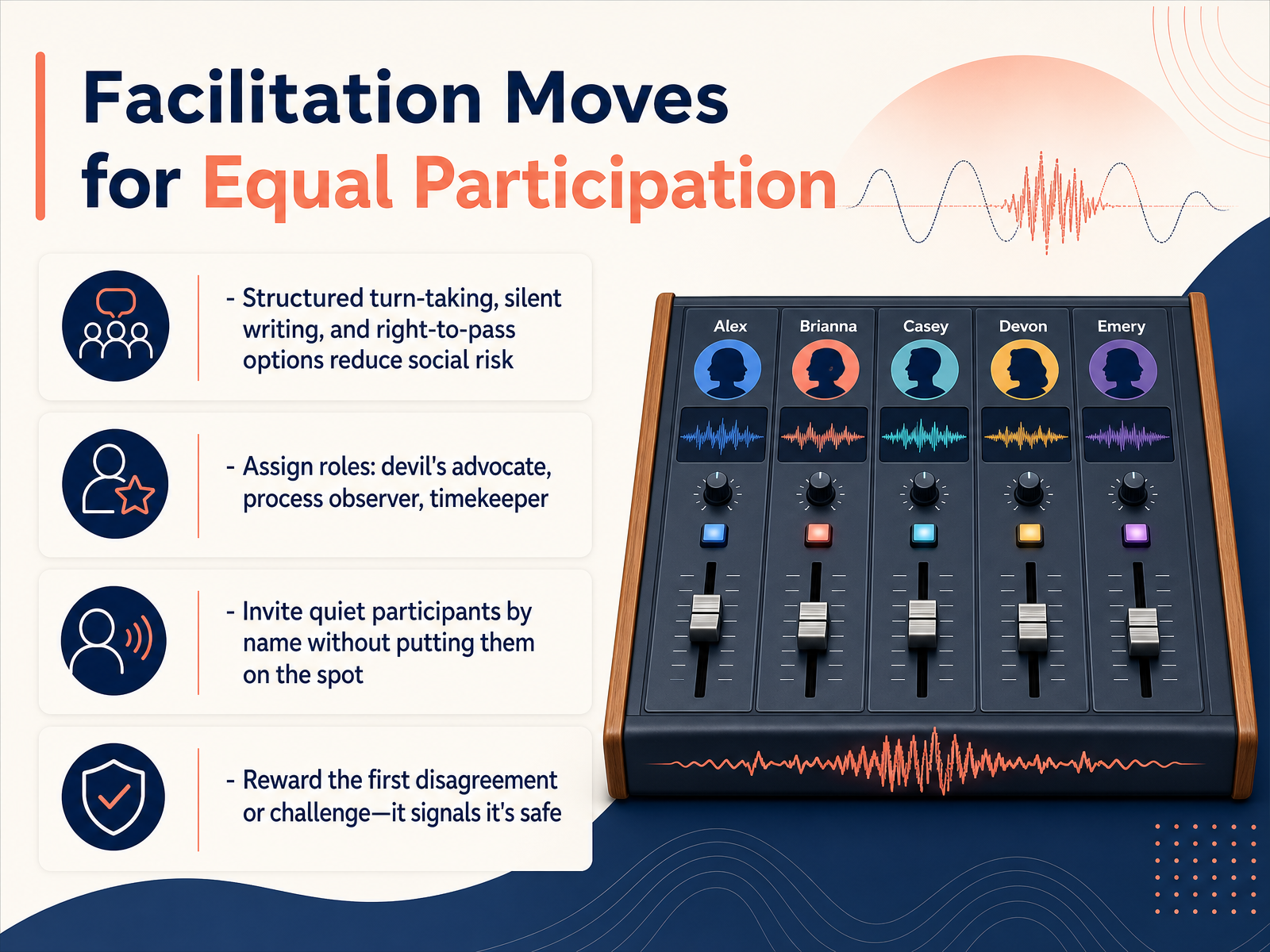 Facilitation Moves for Equal Participation

- Structured turn-taking, silent writing, and right-to-pass options reduce social risk

- Assign roles: devil's advocate, process observer, timekeeper

- Invite quiet participants by name without putting them on the spot

- Reward the first disagreement or challenge—it signals it's safe

Alex

Brianna

Casey

Devon

Emery